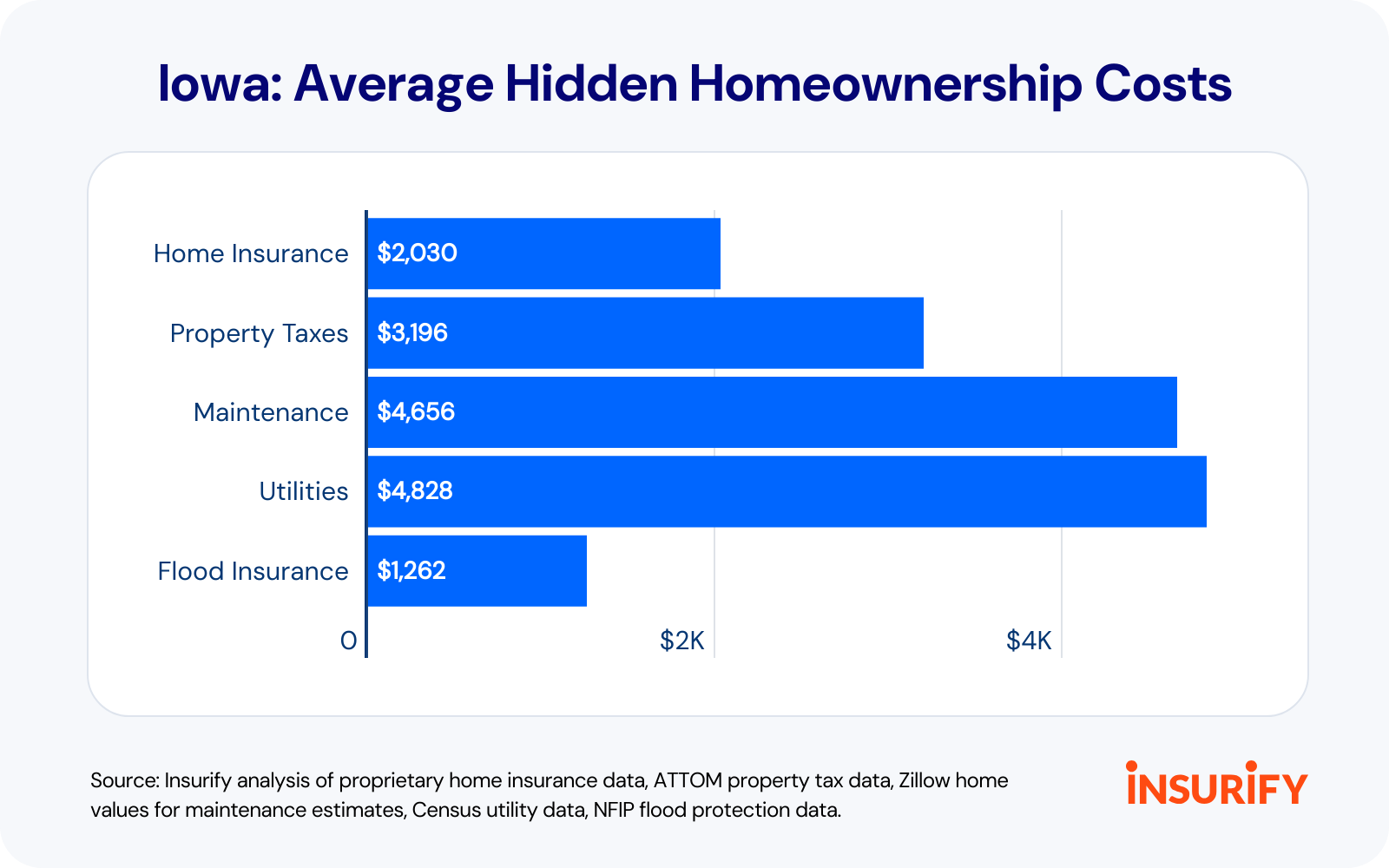 Iowa: Average Hidden Homeownership Costs

Home Insurance $2,030
Property Taxes $3,196
Maintenance $4,656
Utilities $4,828
Flood Insurance $1,262

0 $2K $4K

Source: Insurify analysis of proprietary home insurance data, ATTOM property tax data, Zillow home values for maintenance estimates, Census utility data, NFIP flood protection data.

INSURIFY